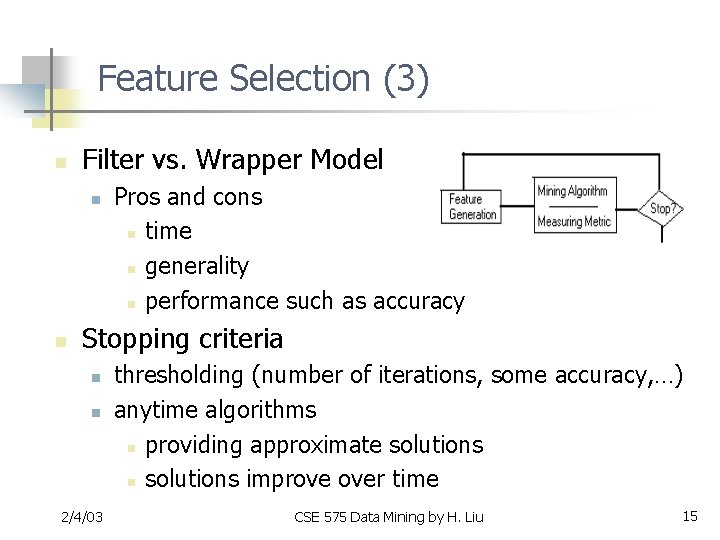 Feature Selection (3)

Filter vs. Wrapper Model

Pros and cons

time

generality

performance such as accuracy

Feature Generation

Mining Algorithm

Measuring Metric

Stop?

Stopping criteria

thresholding (number of iterations, some accuracy,…)

anytime algorithms

providing approximate solutions

solutions improve over time

2/4/03

CSE 575 Data Mining by H. Liu

15